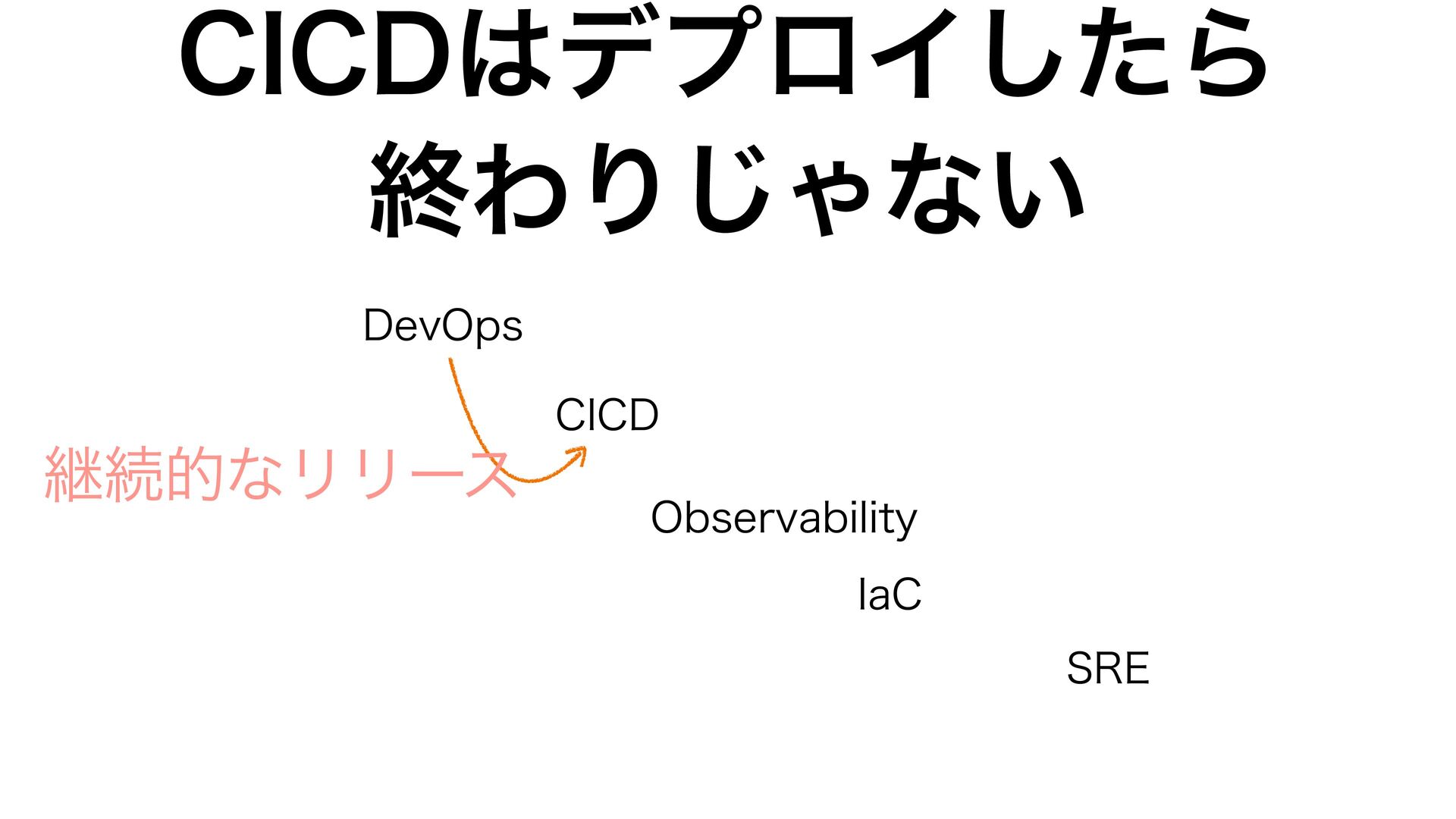 CICDはデプロイしたら
終わりじゃない

DevOps

CICD

継続的なリリース

Observability

IaC

SRE